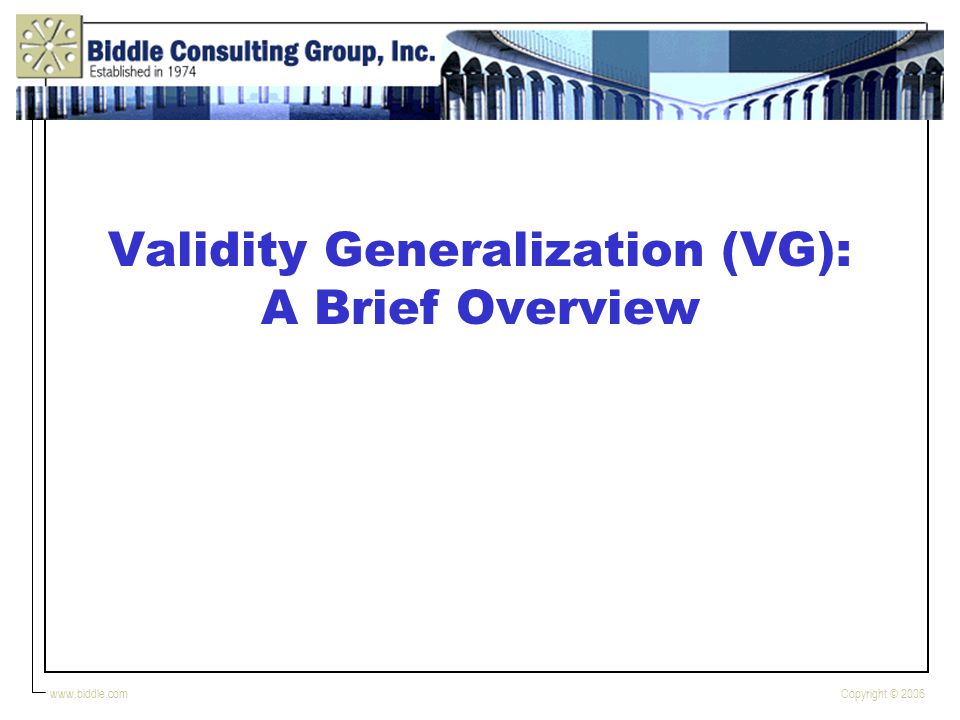 Biddle Consulting Group, Inc.
Established in 1974

Validity Generalization (VG):
A Brief Overview

www.biddle.com

Copyright © 2006